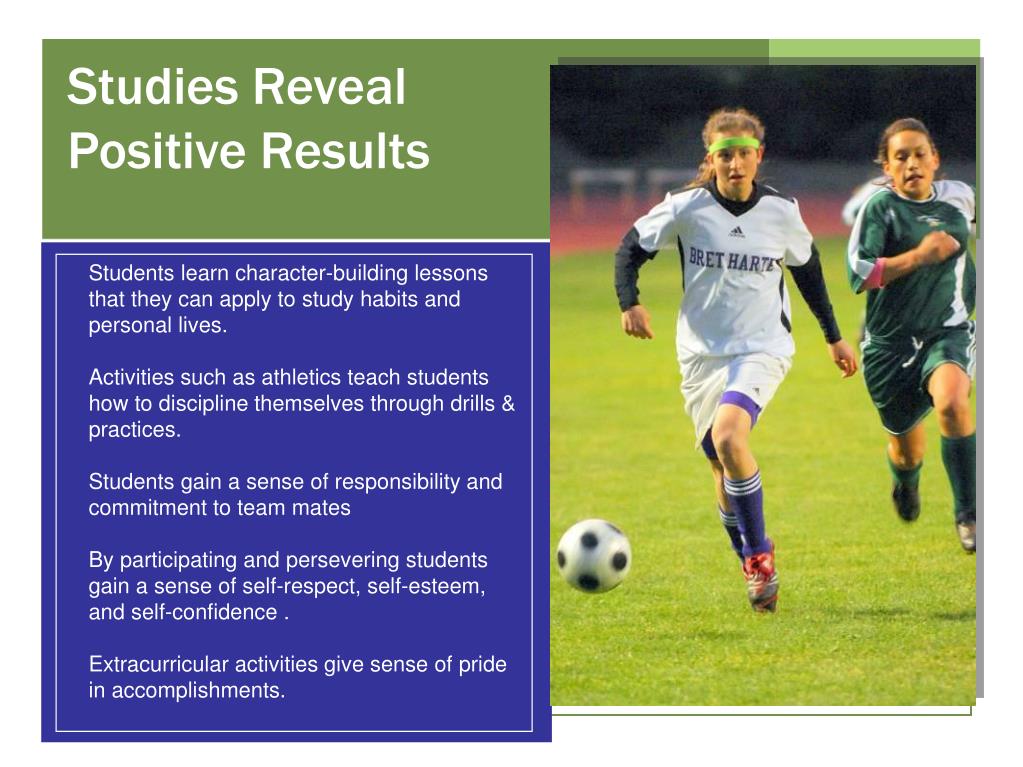 Studies Reveal Positive Results

Students learn character-building lessons that they can apply to study habits and personal lives.

Activities such as athletics teach students how to discipline themselves through drills & practices.

Students gain a sense of responsibility and commitment to team mates

By participating and persevering students gain a sense of self-respect, self-esteem, and self-confidence .

Extracurricular activities give sense of pride in accomplishments.

BRET HARTE